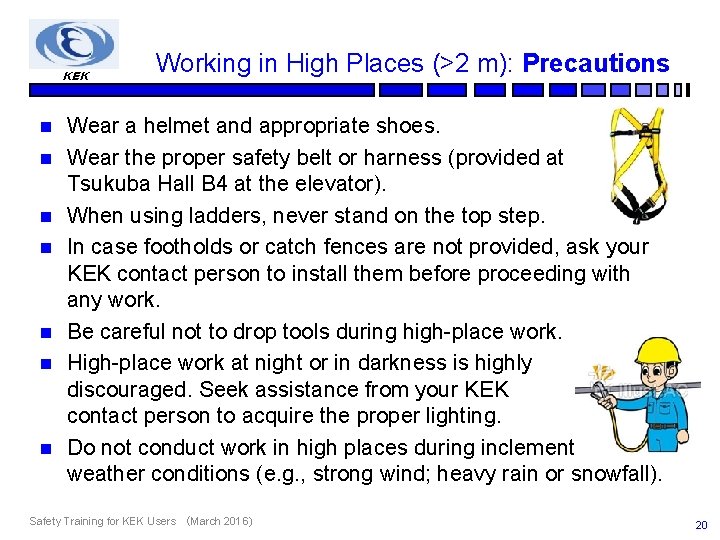 KEK

Working in High Places (>2 m): **Precautions**

- Wear a helmet and appropriate shoes.
- Wear the proper safety belt or harness (provided at Tsukuba Hall B4 at the elevator).
- When using ladders, never stand on the top step.
- In case footholds or catch fences are not provided, ask your KEK contact person to install them before proceeding with any work.
- Be careful not to drop tools during high-place work.
- High-place work at night or in darkness is highly discouraged. Seek assistance from your KEK contact person to acquire the proper lighting.
- Do not conduct work in high places during inclement weather conditions (e.g., strong wind; heavy rain or snowfall).

Safety Training for KEK Users (March 2016)

20